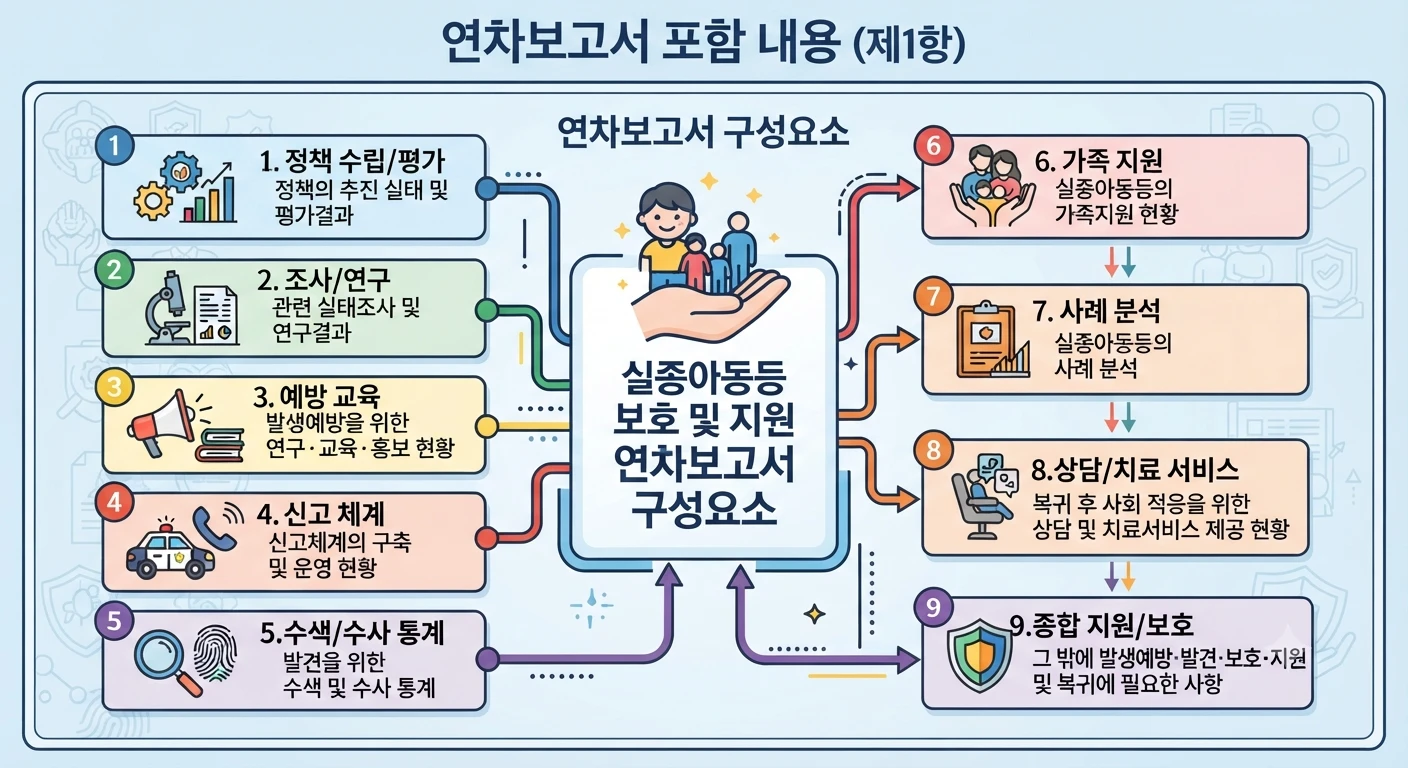 연차보고서 포함 내용 (제1항)

연차보고서 구성요소

1
1. 정책 수립/평가
정책의 추진 실태 및 평가결과

2
2. 조사/연구
관련 실태조사 및 연구결과

3
3. 예방 교육
발생예방을 위한 연구·교육·홍보 현황

4
4. 신고 체계
신고체계의 구축 및 운영 현황

5
5.수색/수사 통계
발견을 위한 수색 및 수사 통계

실종아동등 보호 및 지원 연차보고서 구성요소

6
6. 가족 지원
실종아동등의 가족지원 현황

7
7. 사례 분석
실종아동등의 사례 분석

8
8.상담/치료 서비스
복귀 후 사회 적응을 위한 상담 및 치료서비스 제공 현황

9
9.종합 지원/보호
그 밖에 발생예방·발견·보호·지원 및 복귀에 필요한 사항